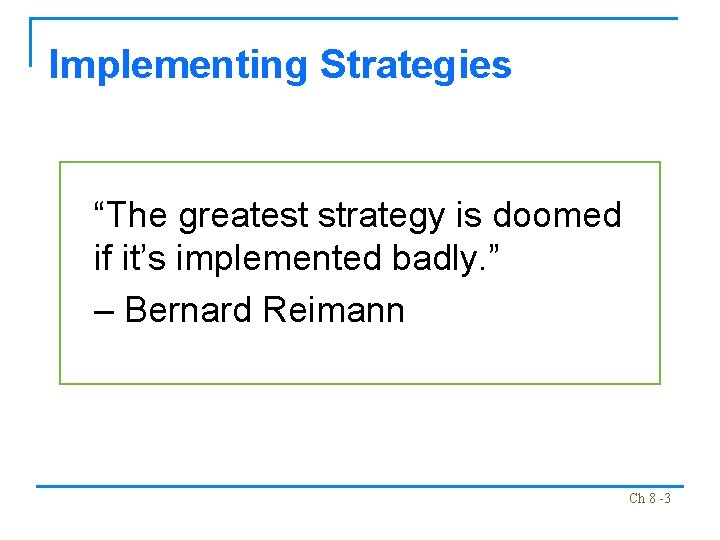 Implementing Strategies

“The greatest strategy is doomed if it’s implemented badly.”

– Bernard Reimann

Ch 8 -3